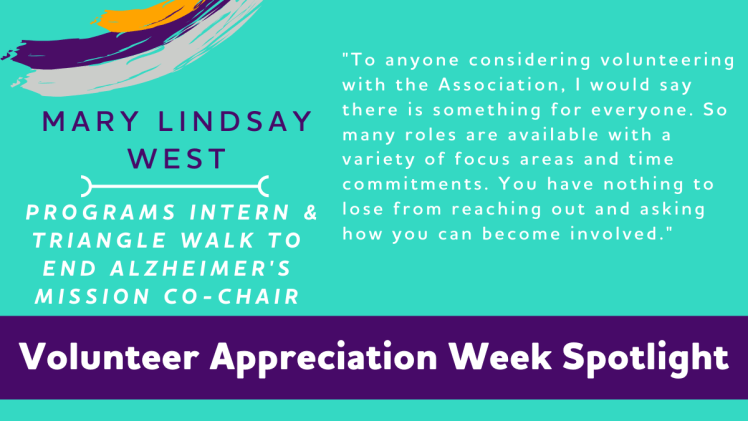 MARY LINDSAY WEST

PROGRAMS INTERN & TRIANGLE WALK TO END ALZHEIMER'S MISSION CO-CHAIR

"To anyone considering volunteering with the Association, I would say there is something for everyone. So many roles are available with a variety of focus areas and time commitments. You have nothing to lose from reaching out and asking how you can become involved."

Volunteer Appreciation Week Spotlight